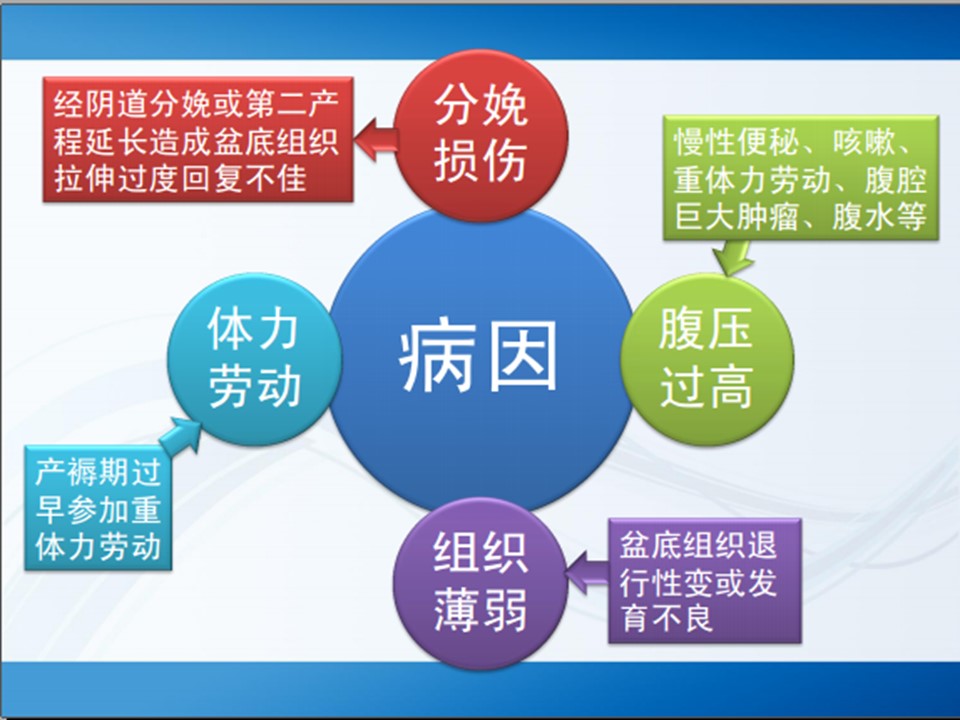 病因

分娩损伤

经阴道分娩或第二产程延长造成盆底组织拉伸过度回复不佳

腹压过高

慢性便秘、咳嗽、重体力劳动、腹腔巨大肿瘤、腹水等

组织薄弱

盆底组织退行性变或发育不良

体力劳动

产褥期过早参加重体力劳动